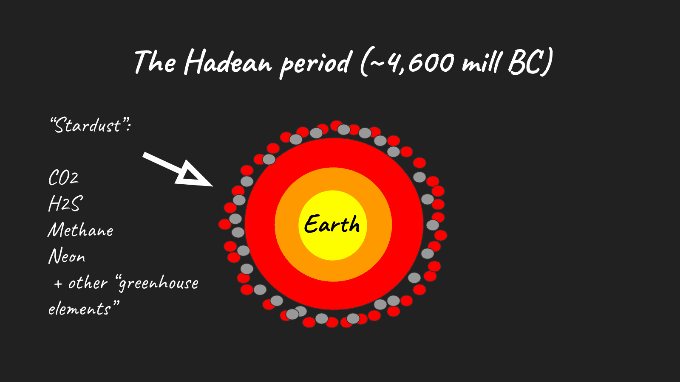 The Hadean period (~4,600 mill BC)

"Stardust":

CO2
H2S
Methane
Neon
+ other "greenhouse elements"

Earth